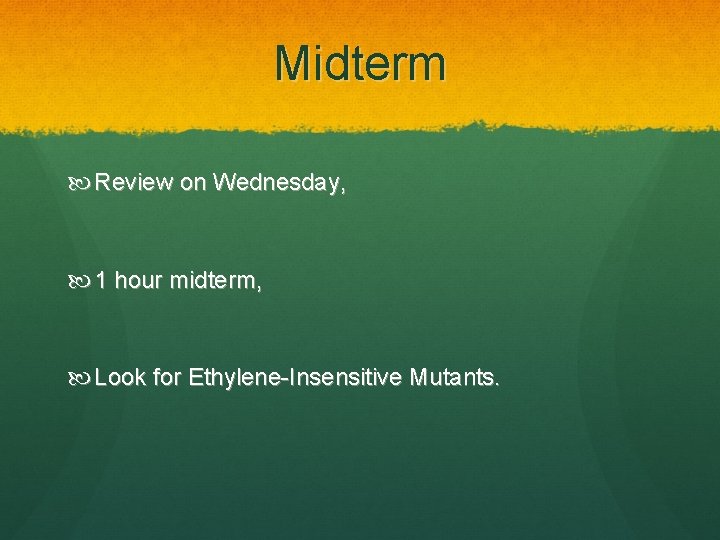 Midterm

Review on Wednesday,

1 hour midterm,

Look for Ethylene-Insensitive Mutants.